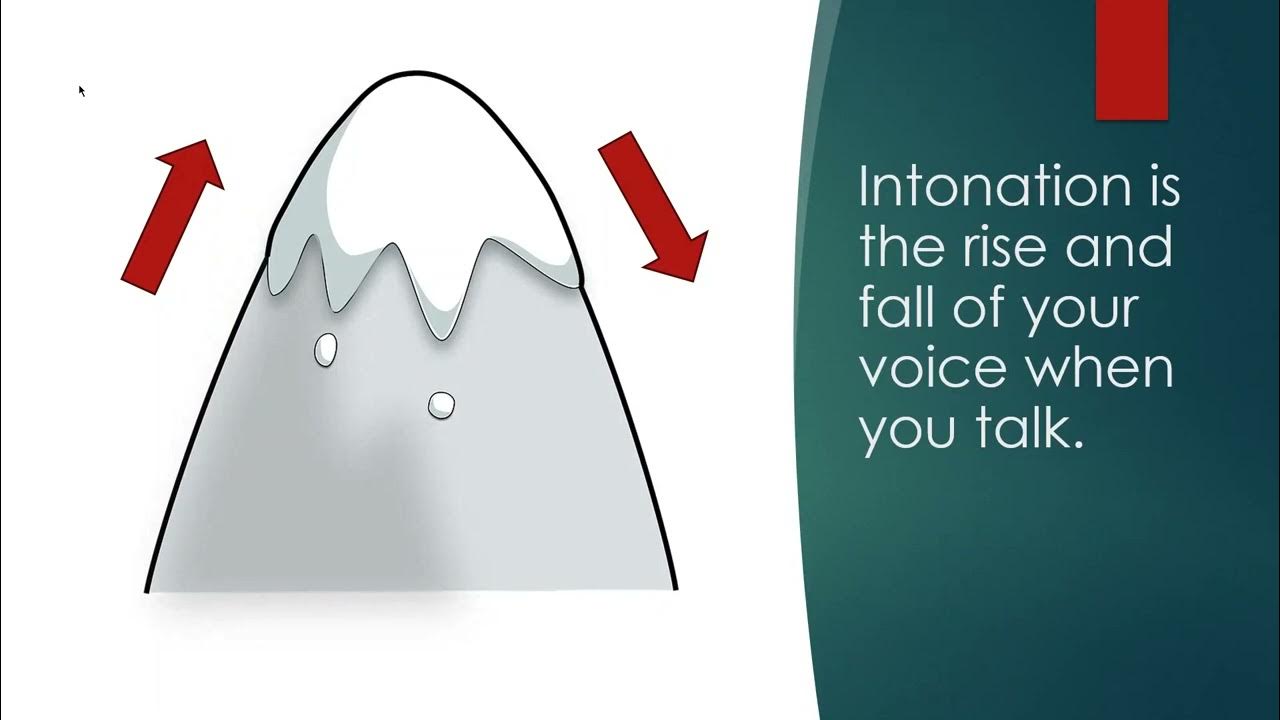 Intonation is the rise and fall of your voice when you talk.